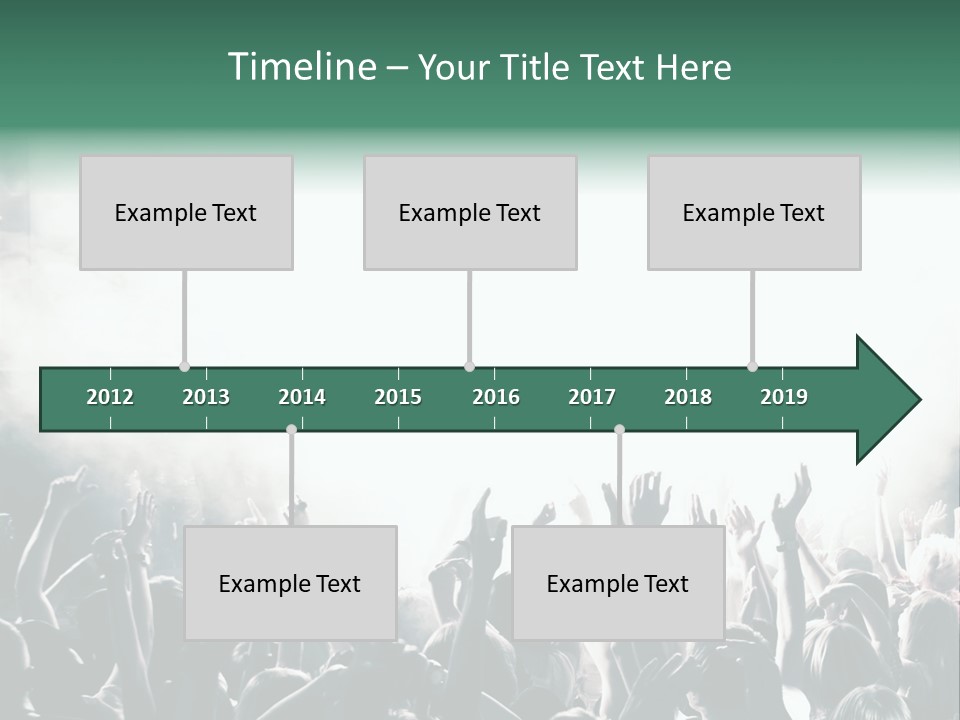 Timeline – Your Title Text Here

Example Text

Example Text

Example Text

2012 2013 2014 2015 2016 2017 2018 2019

Example Text

Example Text